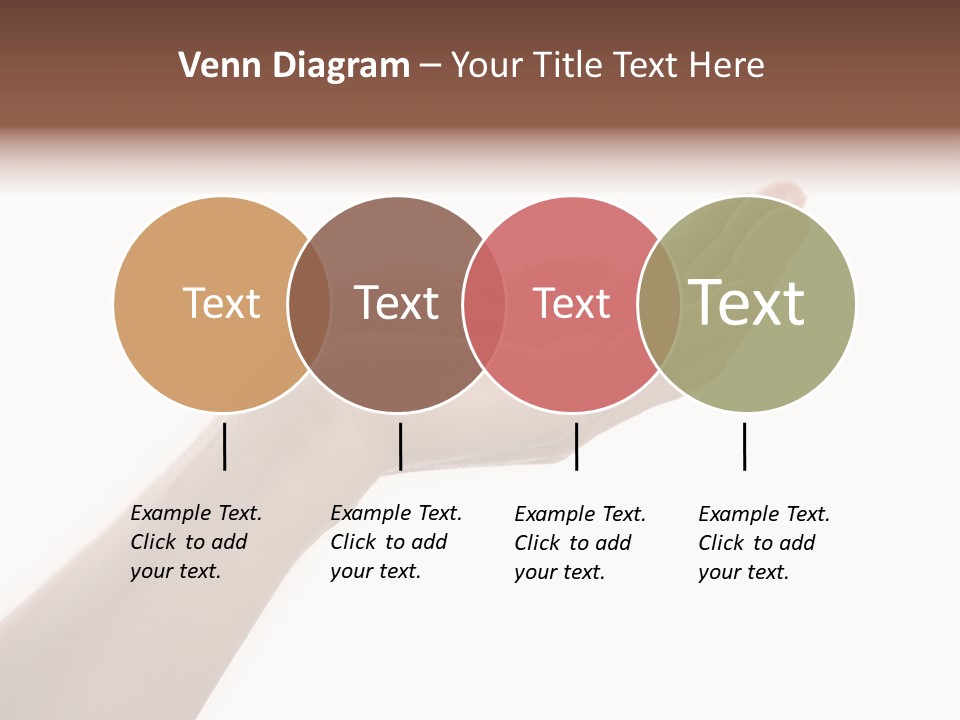 Venn Diagram – Your Title Text Here

Text

Text

Text

Text

Example Text. Click to add your text.

Example Text. Click to add your text.

Example Text. Click to add your text.

Example Text. Click to add your text.